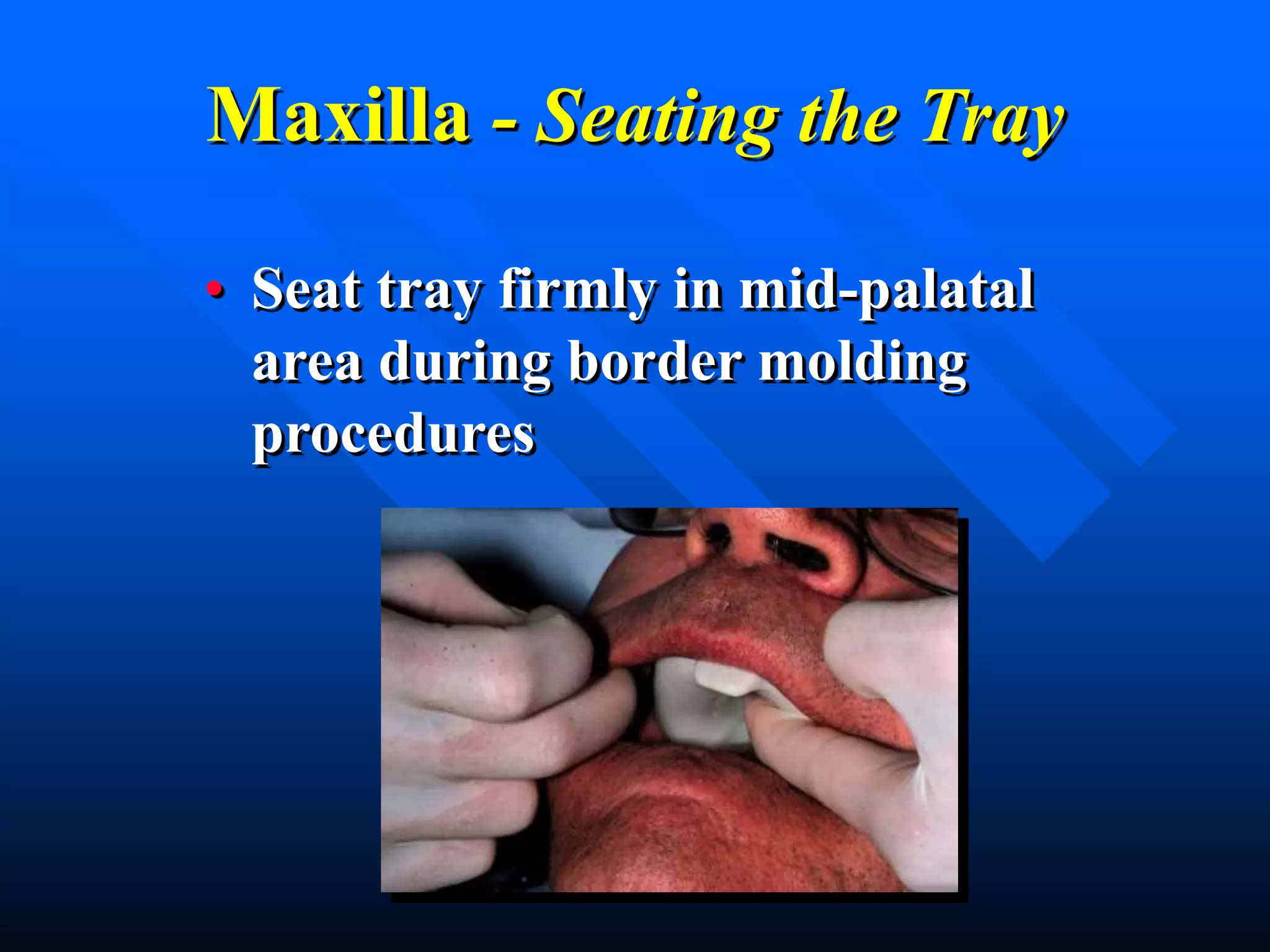 Maxilla - Seating the Tray

• Seat tray firmly in mid-palatal area during border molding procedures